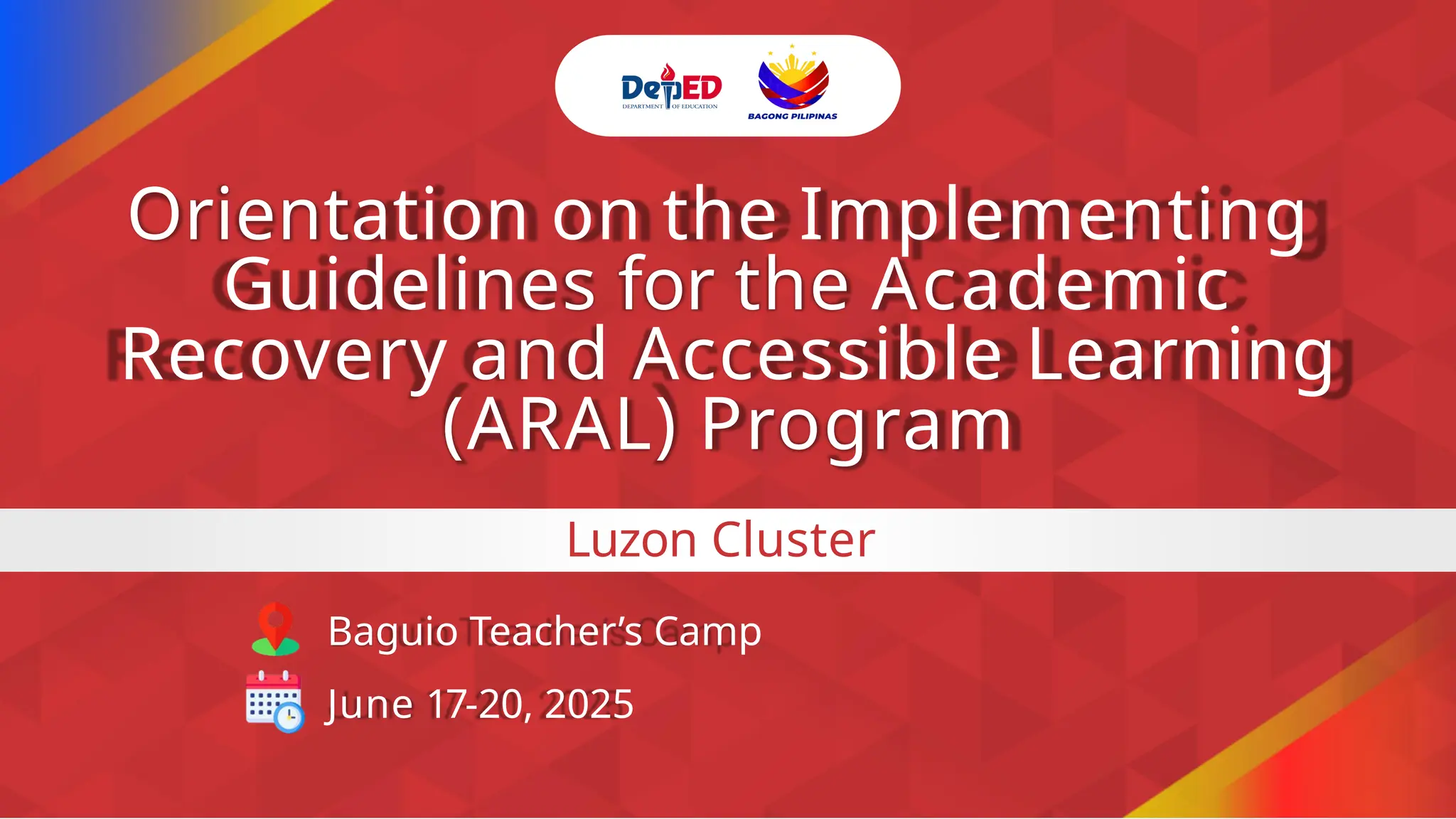 DepED
DEPARTMENT OF EDUCATION

BAGONG PILIPINAS

Orientation on the Implementing Guidelines for the Academic Recovery and Accessible Learning (ARAL) Program

Luzon Cluster

Baguio Teacher's Camp

June 17-20, 2025